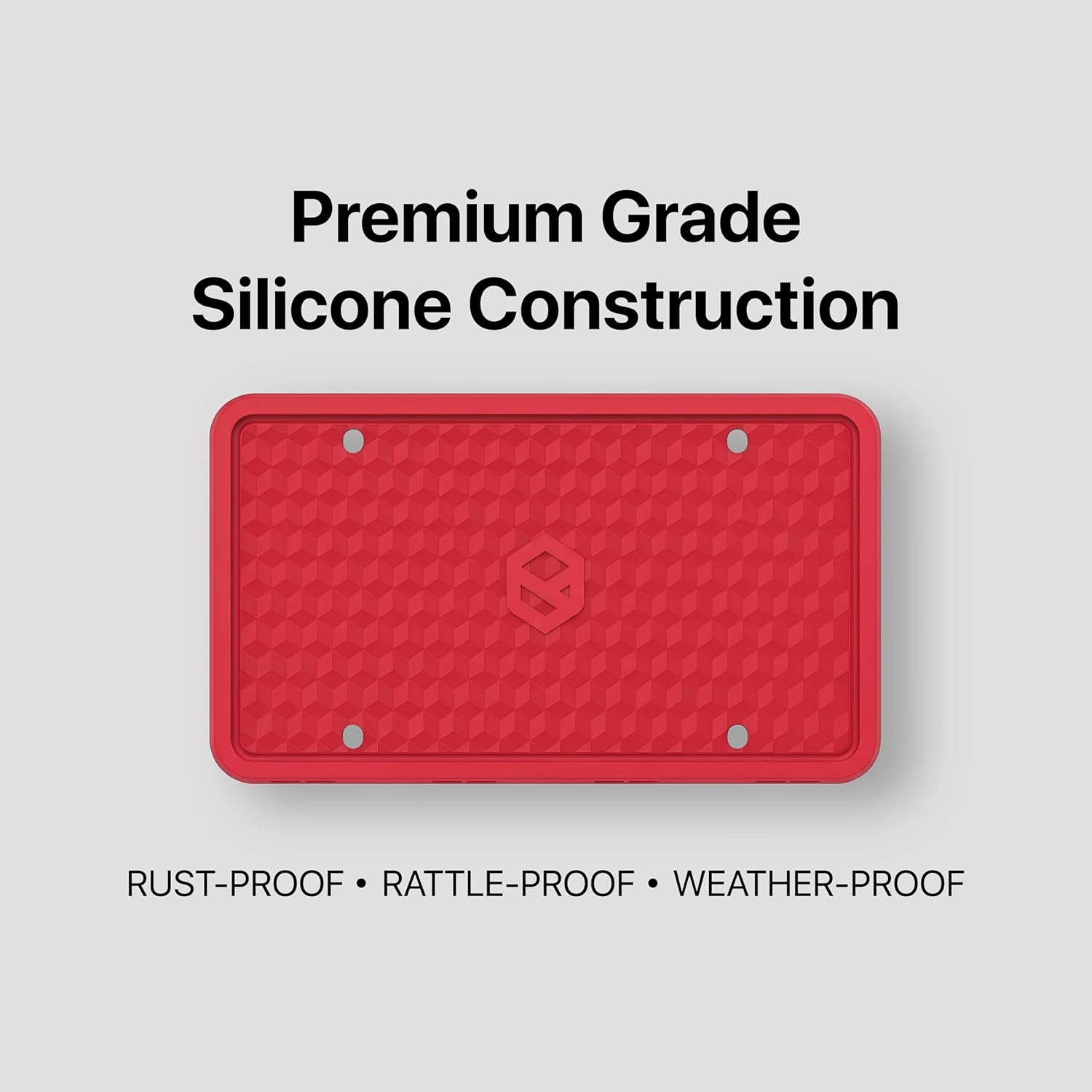 Premium Grade
Silicone Construction

RUST-PROOF • RATTLE-PROOF • WEATHER-PROOF